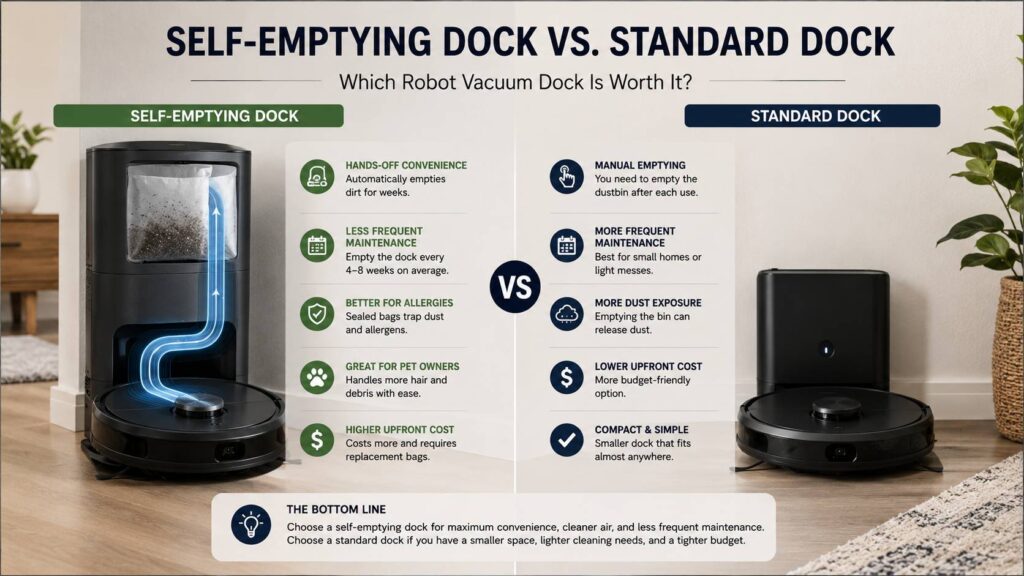 SELF-EMPTYING DOCK VS. STANDARD DOCK

Which Robot Vacuum Dock Is Worth It?

SELF-EMPTYING DOCK

HANDS-OFF CONVENIENCE
Automatically empties dirt for weeks.

LESS FREQUENT MAINTENANCE
Empty the dock every 4–8 weeks on average.

BETTER FOR ALLERGIES
Sealed bags trap dust and allergens.

GREAT FOR PET OWNERS
Handles more hair and debris with ease.

HIGHER UPFRONT COST
Costs more and requires replacement bags.

VS

STANDARD DOCK

MANUAL EMPTYING
You need to empty the dustbin after each use.

MORE FREQUENT MAINTENANCE
Best for small homes or light messes.

MORE DUST EXPOSURE
Emptying the bin can release dust.

LOWER UPFRONT COST
More budget-friendly option.

COMPACT & SIMPLE
Smaller dock that fits almost anywhere.

THE BOTTOM LINE
Choose a self-emptying dock for maximum convenience, cleaner air, and less frequent maintenance. Choose a standard dock if you have a smaller space, lighter cleaning needs, and a tighter budget.